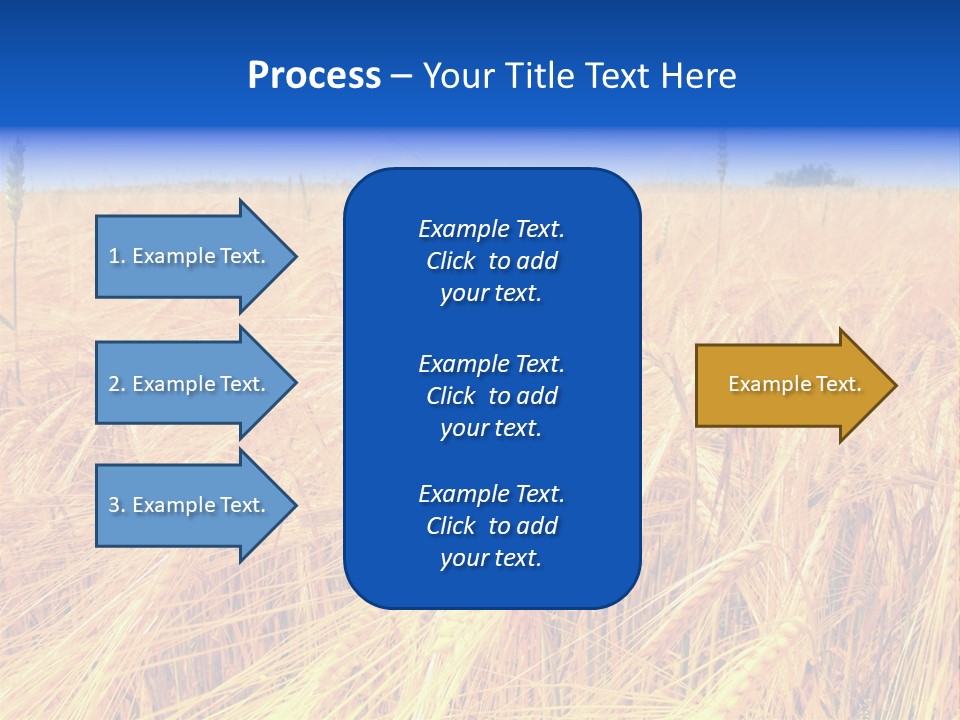 Process – Your Title Text Here

1. Example Text.

2. Example Text.

3. Example Text.

Example Text. Click to add your text.

Example Text. Click to add your text.

Example Text. Click to add your text.

Example Text.